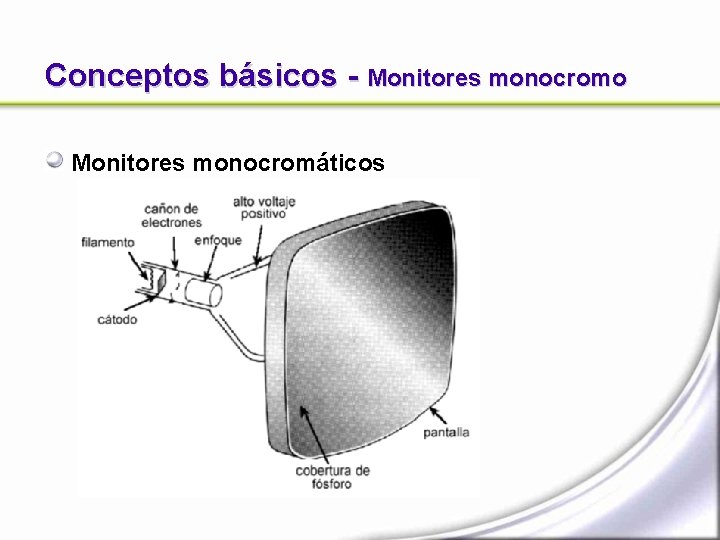 Conceptos básicos - Monitores monocromo

Monitores monocromáticos

cañon de electrones

alto voltaje positivo

filamento

enfoque

cátodo

pantalla

cobertura de fósforo